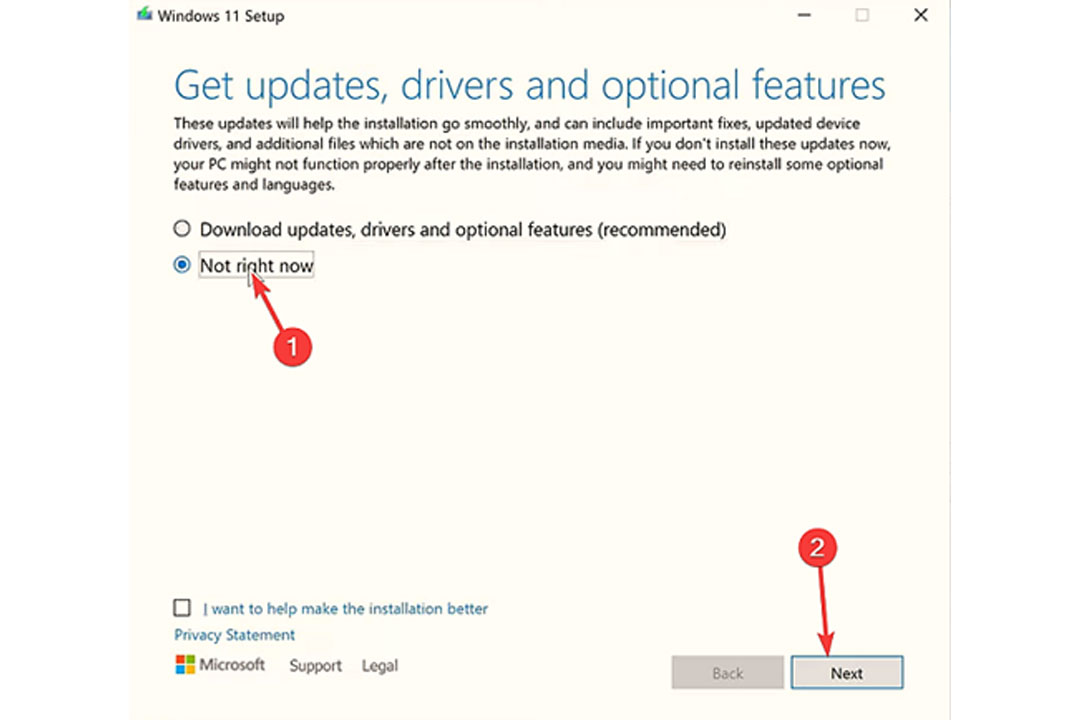 Windows 11 Setup

Get updates, drivers and optional features

These updates will help the installation go smoothly, and can include important fixes, updated device drivers, and additional files which are not on the installation media. If you don't install these updates now, your PC might not function properly after the installation, and you might need to reinstall some optional features and languages.

Download updates, drivers and optional features (recommended)

Not right now

1

2

I want to help make the installation better

Privacy Statement

Microsoft Support Legal

Back

Next